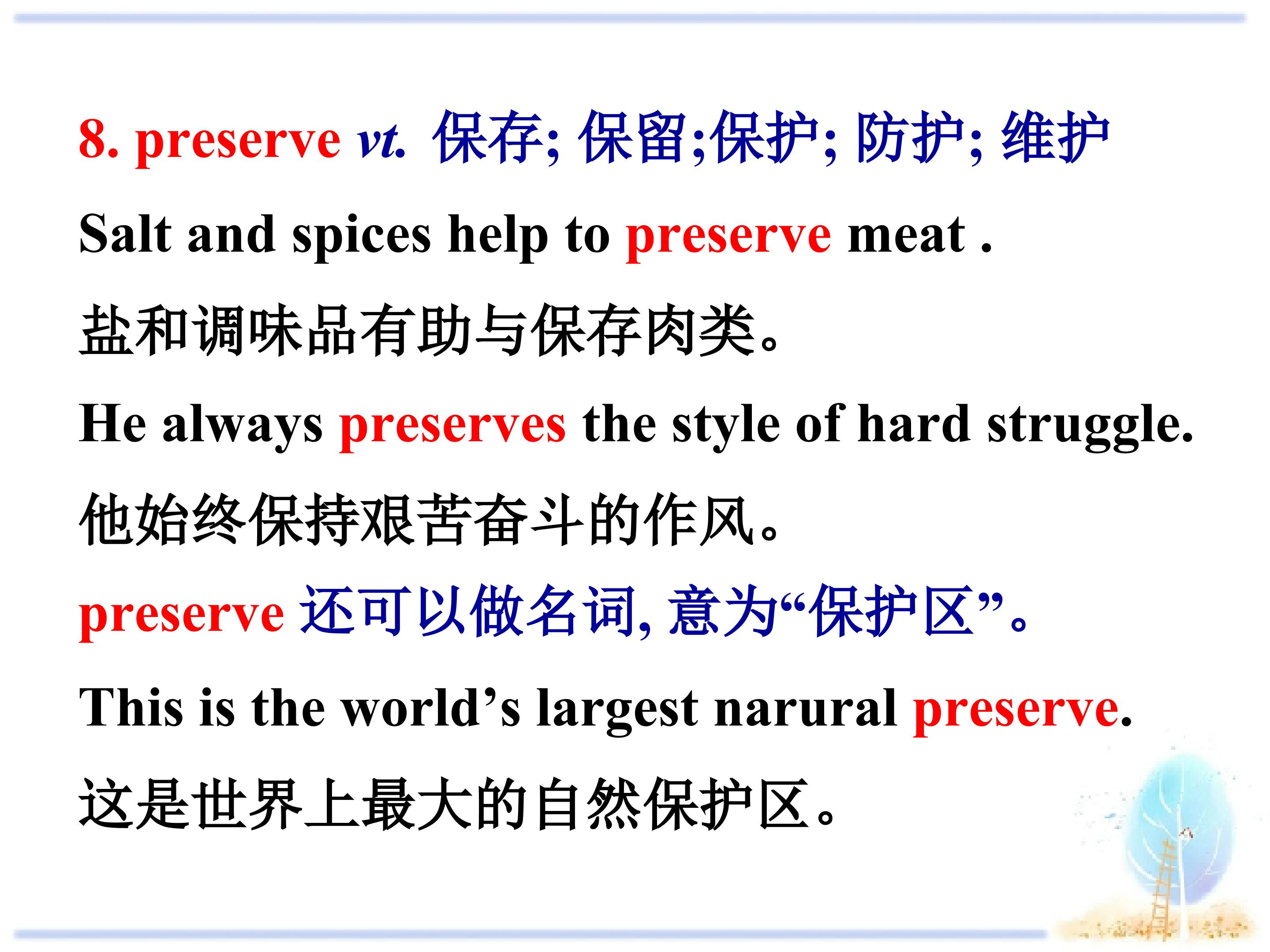 8. preserve vt. 保存; 保留;保护; 防护; 维护

Salt and spices help to preserve meat .

盐和调味品有助与保存肉类。

He always preserves the style of hard struggle.

他始终保持艰苦奋斗的作风。

preserve 还可以做名词, 意为“保护区”。

This is the world’s largest narural preserve.

这是世界上最大的自然保护区。